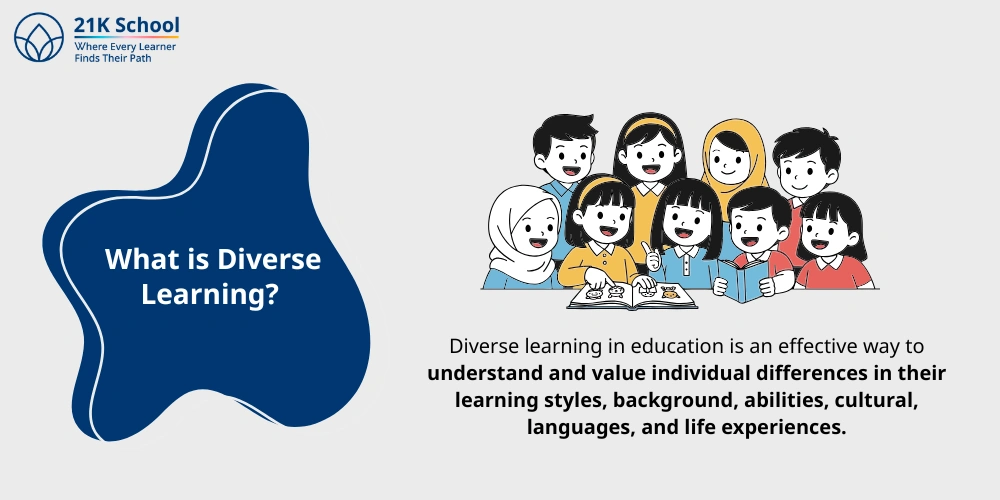 21K School
Where Every Learner
Finds Their Path

What is Diverse Learning?

Diverse learning in education is an effective way to understand and value individual differences in their learning styles, background, abilities, cultural, languages, and life experiences.